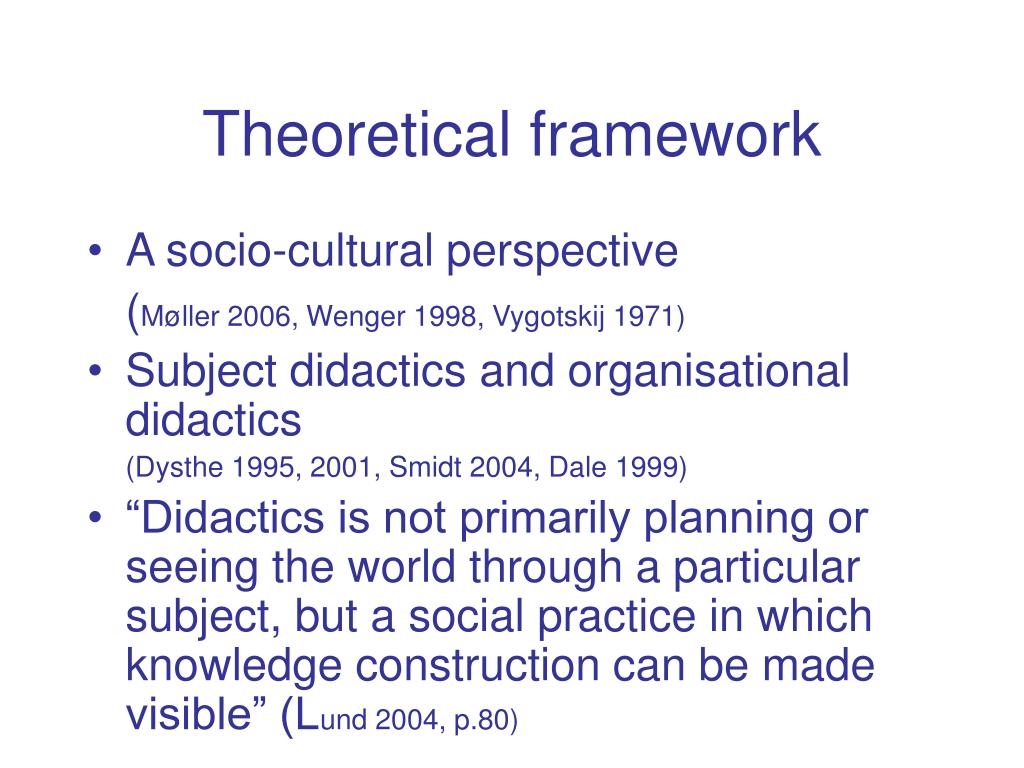 Theoretical framework

• A socio-cultural perspective
(Møller 2006, Wenger 1998, Vygotskij 1971)

• Subject didactics and organisational didactics
(Dysthe 1995, 2001, Smidt 2004, Dale 1999)

• “Didactics is not primarily planning or seeing the world through a particular subject, but a social practice in which knowledge construction can be made visible” (Lund 2004, p.80)